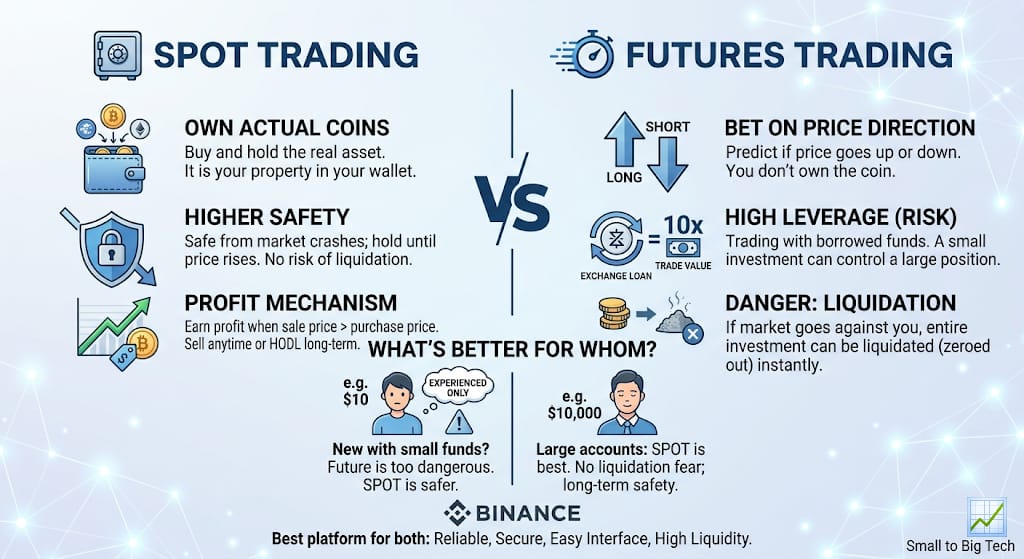 SPOT TRADING

OWN ACTUAL COINS
Buy and hold the real asset. It is your property in your wallet.

HIGHER SAFETY
Safe from market crashes; hold until price rises. No risk of liquidation.

PROFIT MECHANISM
Earn profit when sale price > purchase price. Sell anytime or HODL long-term.

VS

FUTURES TRADING

SHORT
LONG

BET ON PRICE DIRECTION
Predict if price goes up or down. You don't own the coin.

= 10x
EXCHANGE LOAN
TRADE VALUE

HIGH LEVERAGE (RISK)
Trading with borrowed funds. A small investment can control a large position.

DANGER: LIQUIDATION
If market goes against you, entire investment can be liquidated (zeroed out) instantly.

WHAT'S BETTER FOR WHOM?

e.g. $10
EXPERIENCED ONLY
New with small funds? Future is too dangerous. SPOT is safer.

e.g. $10,000
Large accounts: SPOT is best. No liquidation fear; long-term safety.

BINANCE
Best platform for both: Reliable, Secure, Easy Interface, High Liquidity.

Small to Big Tech